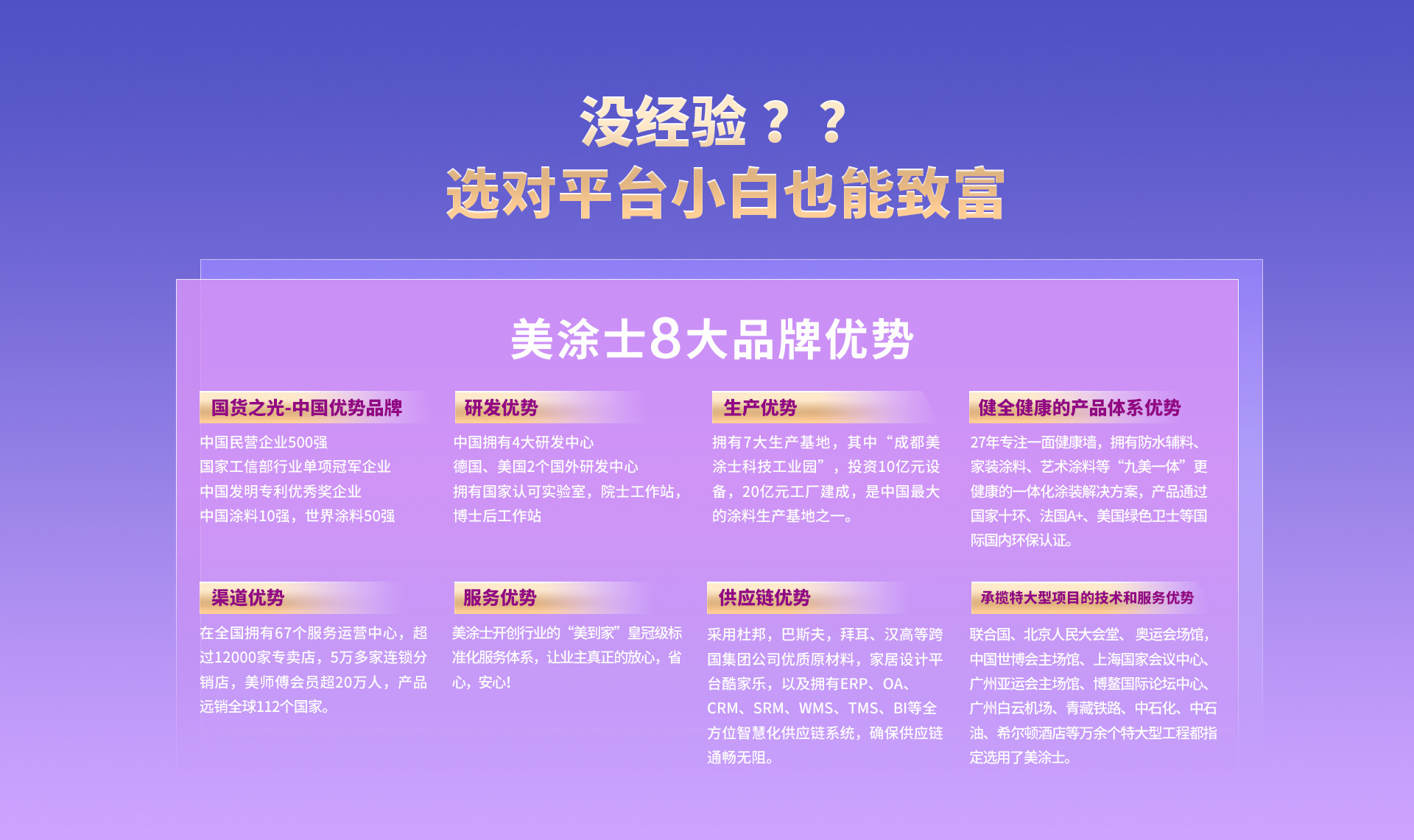 没经验？？
选对平台小白也能致富

美涂士8大品牌优势

国货之光-中国优势品牌

中国民营企业500强
国家工信部行业单项冠军企业
中国发明专利优秀奖企业
中国涂料10强，世界涂料50强

研发优势

中国拥有4大研发中心
德国、美国2个国外研发中心
拥有国家认可实验室，院士工作站，博士后工作站

生产优势

拥有7大生产基地，其中“成都美涂士科技工业园”，投资10亿元设备，20亿元工厂建成，是中国最大的涂料生产基地之一。

健全健康的产品体系优势

27年专注一面健康墙，拥有防水辅料、家装涂料、艺术涂料等“九美一体”更健康的一体化涂装解决方案，产品通过国家十环、法国A+、美国绿色卫士等国际国内环保认证。

渠道优势

在全国拥有67个服务运营中心，超过12000家专卖店，5万多家连锁分销店，美师傅会员超20万人，产品远销全球112个国家。

服务优势

美涂士开创行业的“美到家”皇冠级标准化服务体系，让业主真正的放心，省心，安心!

供应链优势

采用杜邦，巴斯夫，拜耳、汉高等跨国集团公司优质原材料，家居设计平台酷家乐，以及拥有ERP、OA、CRM、SRM、WMS、TMS、BI等全方位智慧化供应链系统，确保供应链通畅无阻。

承揽特大型项目的技术和服务优势

联合国、北京人民大会堂、奥运会场馆，中国世博会主场馆、上海国家会议中心、广州亚运会主场馆、博鳌国际论坛中心、广州白云机场、青藏铁路、中石化、中石油、希尔顿酒店等万余个特大型工程都指定选用了美涂士。